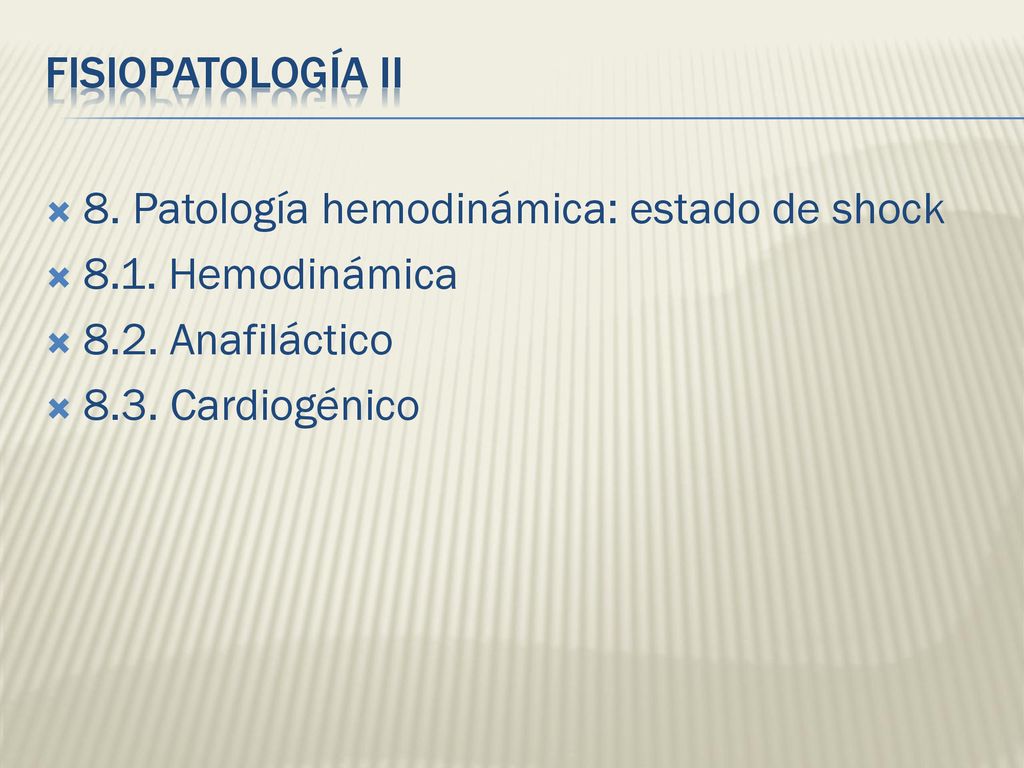 FISIOPATOLOGÍA II

8. Patología hemodinámica: estado de shock
8.1. Hemodinámica
8.2. Anafiláctico
8.3. Cardiogénico